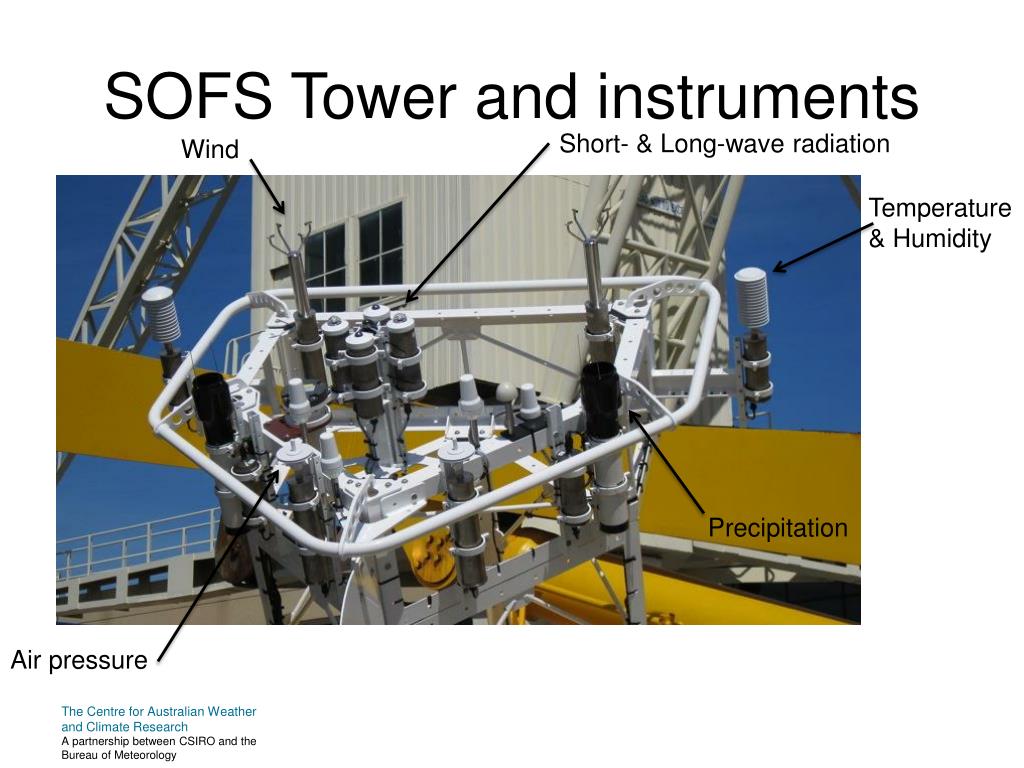 SOFS Tower and instruments

Wind

Short- & Long-wave radiation

Temperature & Humidity

Precipitation

Air pressure

The Centre for Australian Weather and Climate Research
A partnership between CSIRO and the Bureau of Meteorology